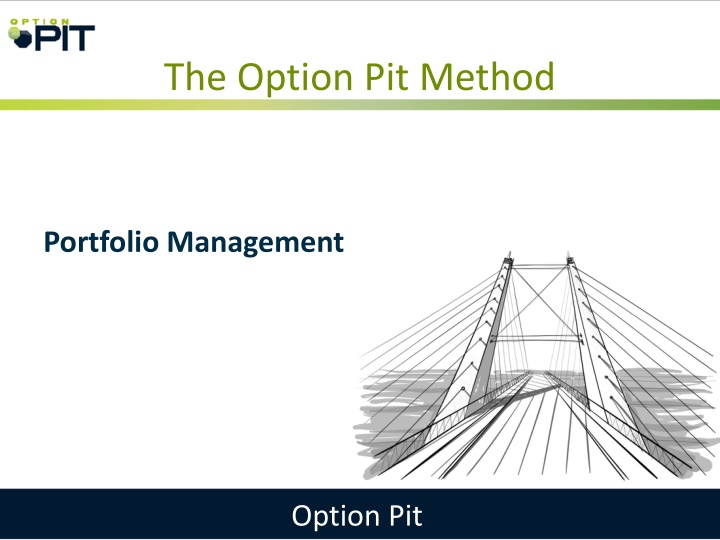 OPTION PIT

The Option Pit Method

Portfolio Management

Option Pit